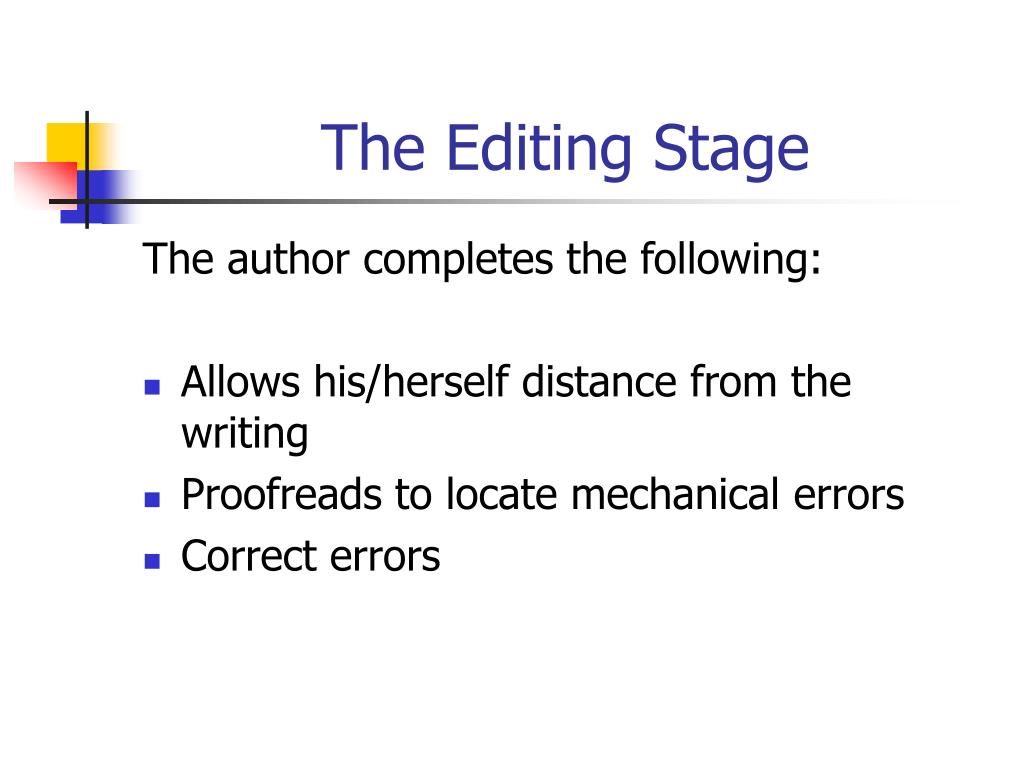 The Editing Stage

The author completes the following:

- Allows his/herself distance from the writing
- Proofreads to locate mechanical errors
- Correct errors